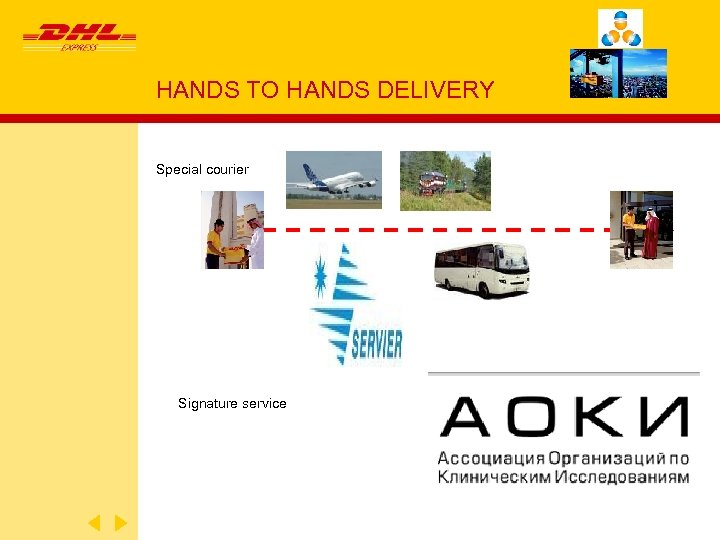 DHL
EXPRESS

HANDS TO HANDS DELIVERY

Special courier

SERVIER

Signature service

АОКИ
Ассоциация Организаций по Клиническим Исследованиям